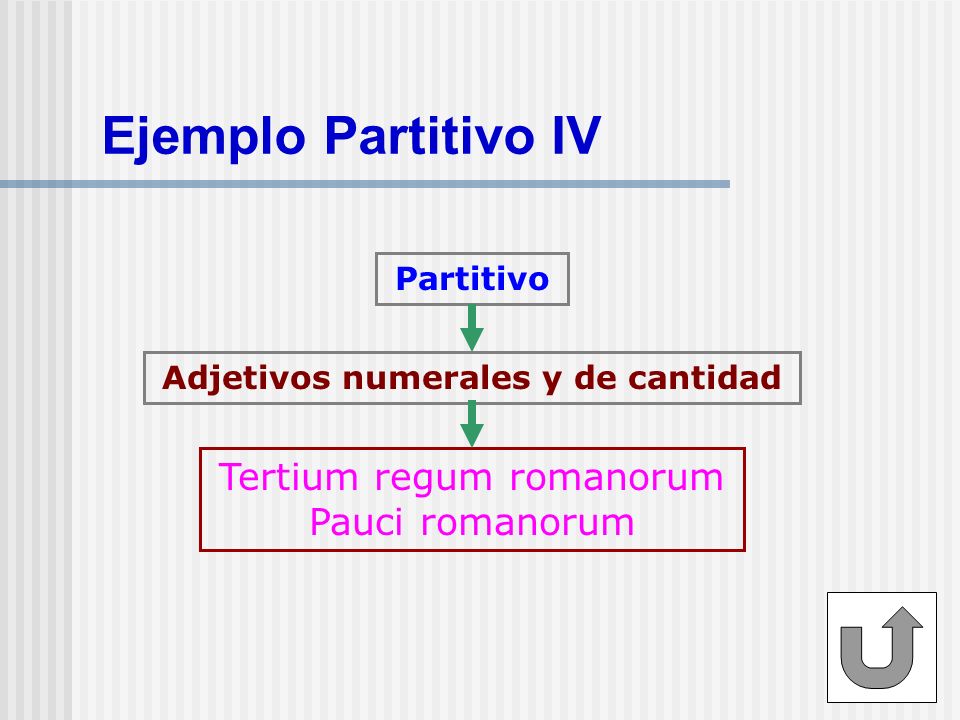 Ejemplo Partitivo IV

Partitivo

Adjetivos numerales y de cantidad

Tertium regum romanorum
Pauci romanorum